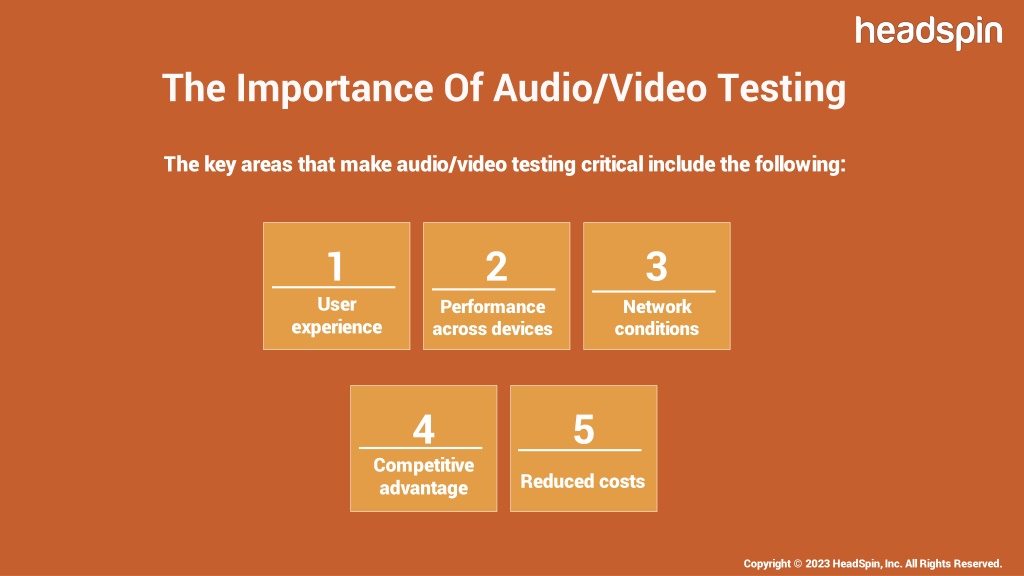 headspin

The Importance Of Audio/Video Testing

The key areas that make audio/video testing critical include the following:

1
User experience

2
Performance across devices

3
Network conditions

4
Competitive advantage

5
Reduced costs

Copyright © 2023 HeadSpin, Inc. All Rights Reserved.